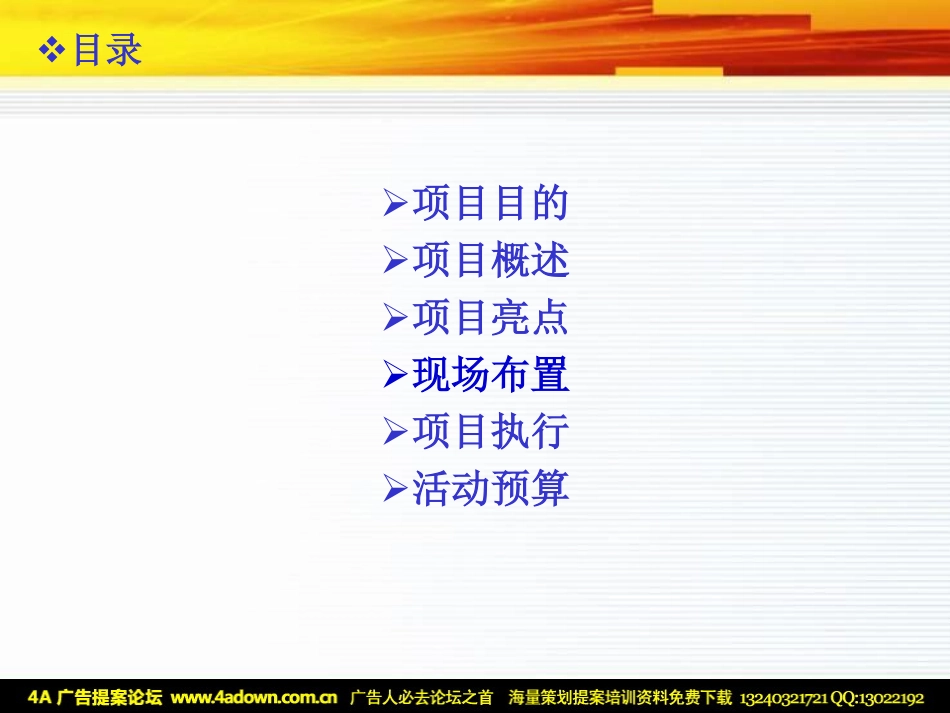 ❖目录

➢项目目的
➢项目概述
➢项目亮点
➢现场布置
➢项目执行
➢活动预算

4A 广告提案论坛 www.4adown.com.cn 广告人必去论坛之首 海量策划提案培训资料免费下载 13240321721 QQ:13022192